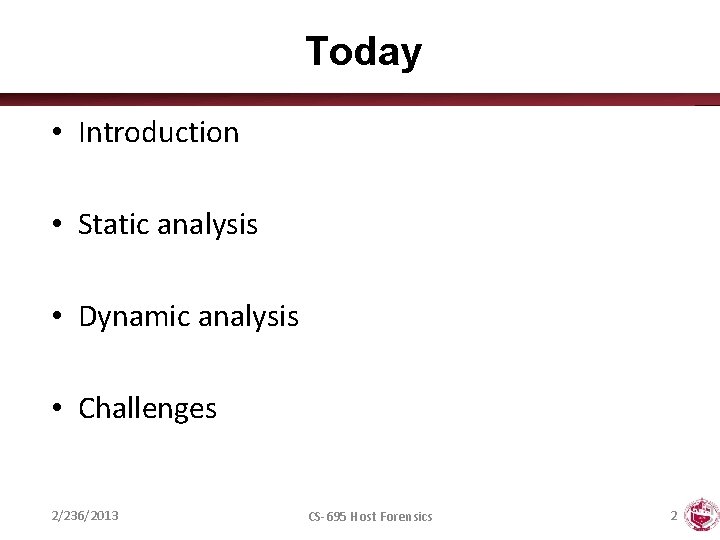 Today

• Introduction

• Static analysis

• Dynamic analysis

• Challenges

2/236/2013

CS-695 Host Forensics

2